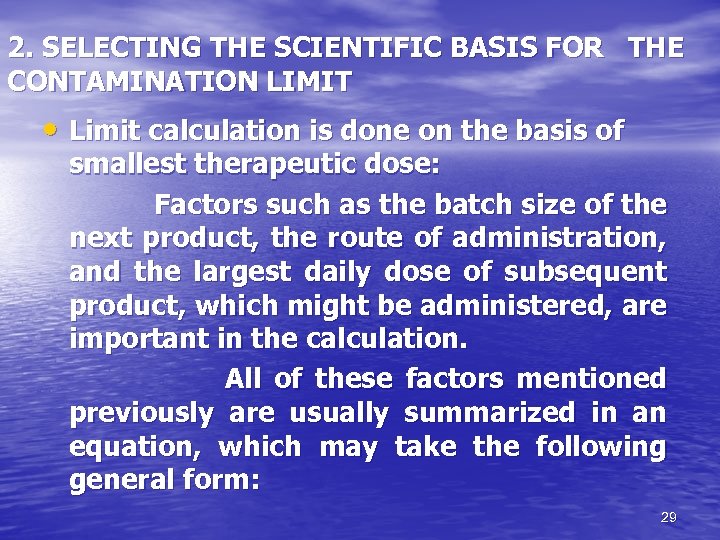 2. SELECTING THE SCIENTIFIC BASIS FOR THE CONTAMINATION LIMIT

• Limit calculation is done on the basis of smallest therapeutic dose:

Factors such as the batch size of the next product, the route of administration, and the largest daily dose of subsequent product, which might be administered, are important in the calculation.

All of these factors mentioned previously are usually summarized in an equation, which may take the following general form:

29